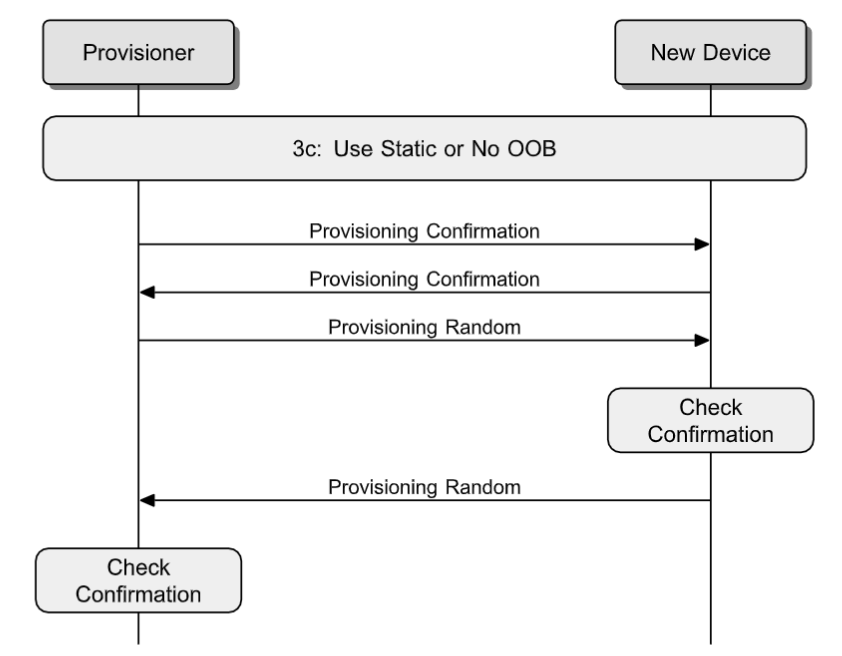 Provisioner

New Device

3c: Use Static or No OOB

Provisioning Confirmation

Provisioning Confirmation

Provisioning Random

Check Confirmation

Provisioning Random

Check Confirmation